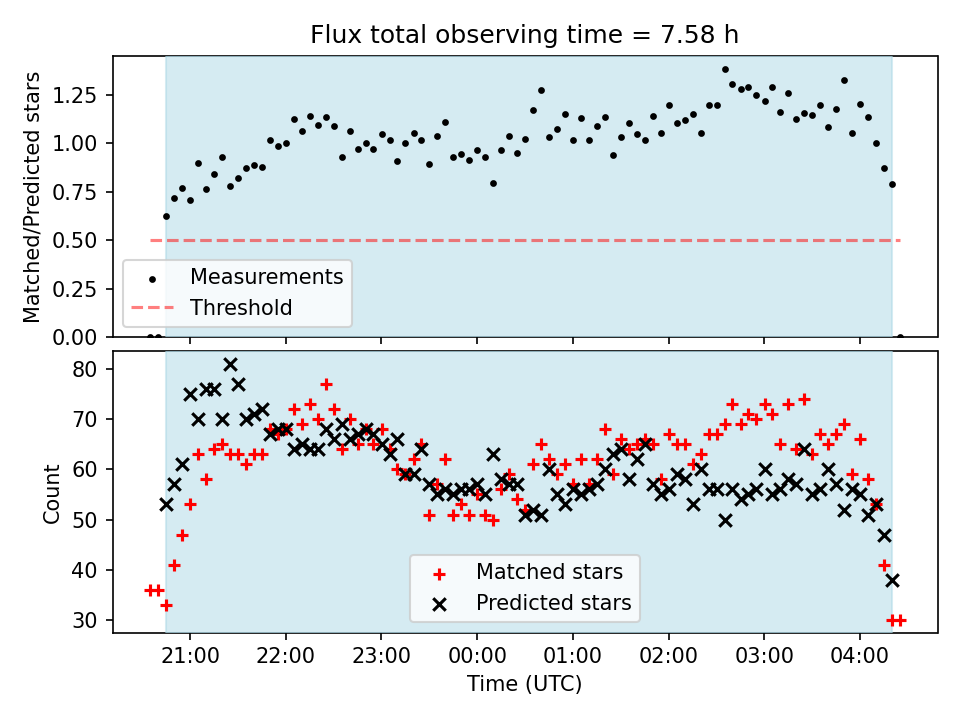 Flux total observing time = 7.58 h

Matched/Predicted stars

1.25
1.00
0.75
0.50
0.25
0.00

Measurements
Threshold

Count

80
70
60
50
40
30

Matched stars
Predicted stars

21:00
22:00
23:00
00:00
01:00
02:00
03:00
04:00

Time (UTC)